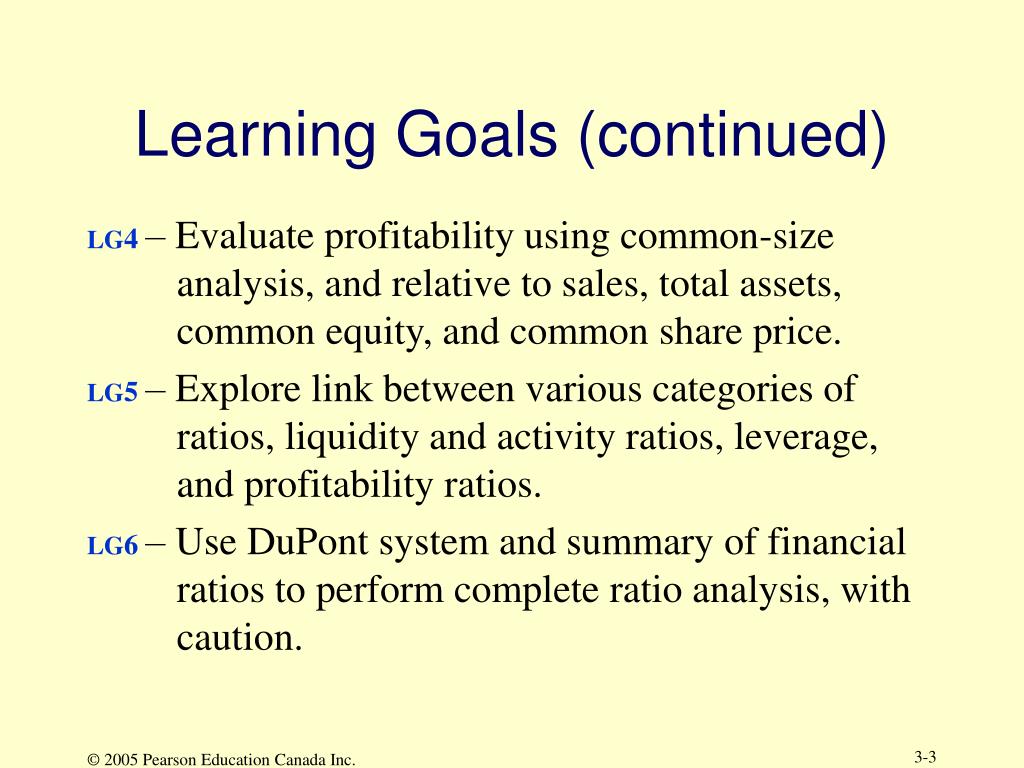 Learning Goals (continued)

LG4 – Evaluate profitability using common-size analysis, and relative to sales, total assets, common equity, and common share price.

LG5 – Explore link between various categories of ratios, liquidity and activity ratios, leverage, and profitability ratios.

LG6 – Use DuPont system and summary of financial ratios to perform complete ratio analysis, with caution.

© 2005 Pearson Education Canada Inc.

3-3